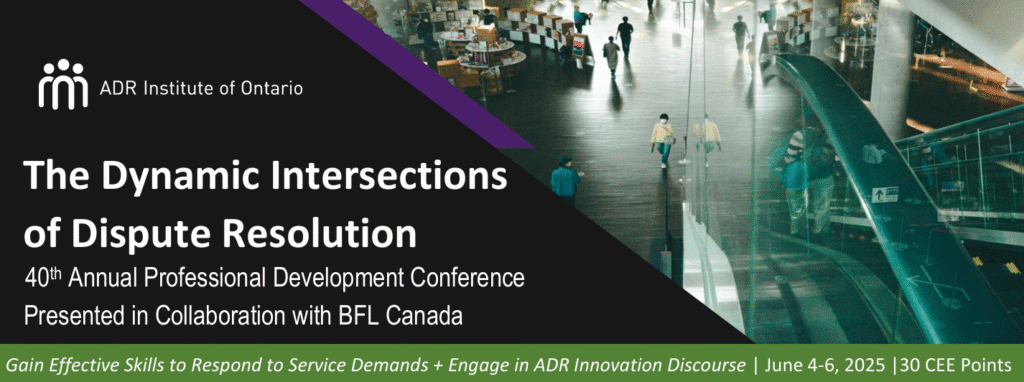 ADR Institute of Ontario

The Dynamic Intersections of Dispute Resolution

40th Annual Professional Development Conference
Presented in Collaboration with BFL Canada

Gain Effective Skills to Respond to Service Demands + Engage in ADR Innovation Discourse | June 4-6, 2025 |30 CEE Points